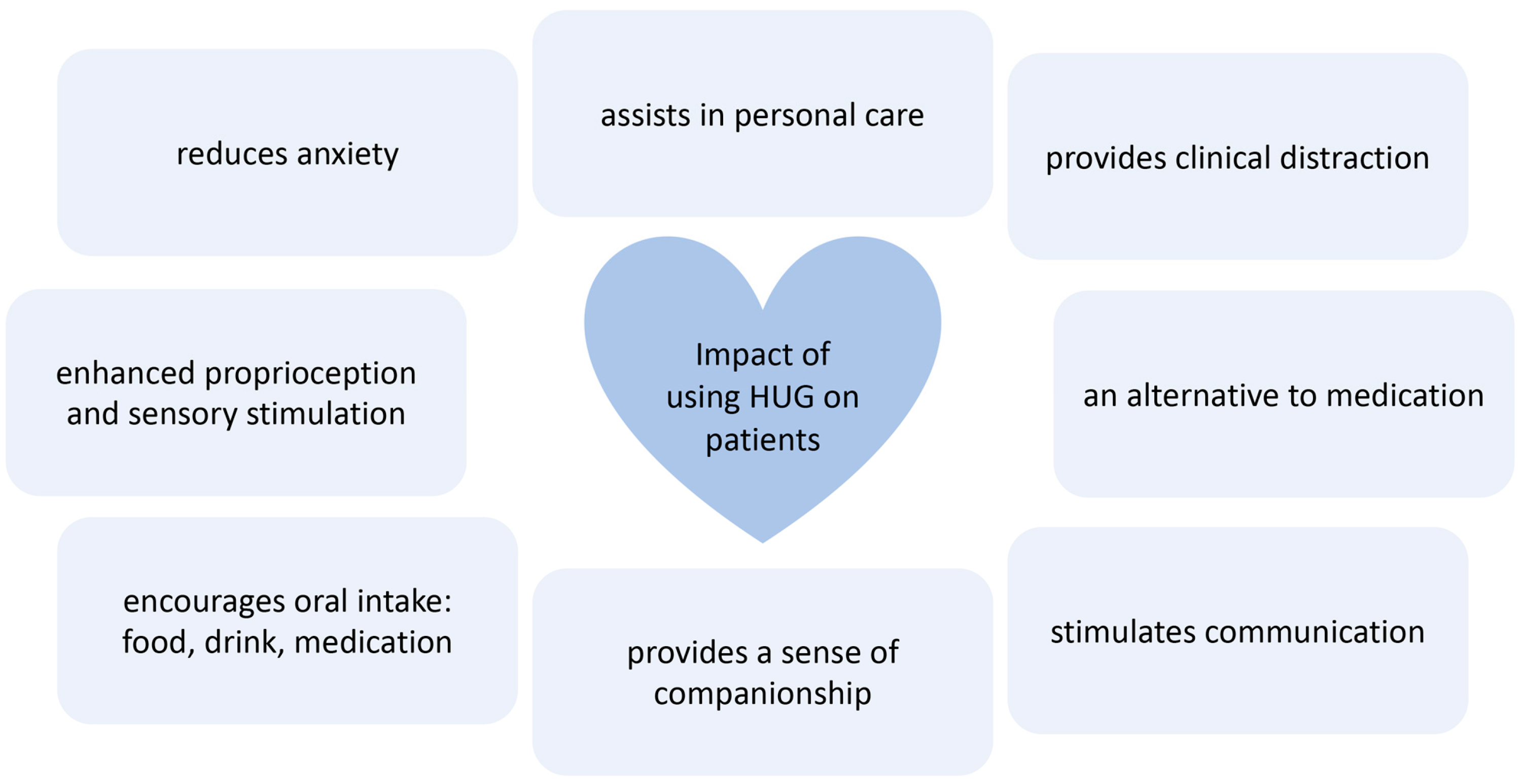 reduces anxiety

assists in personal care

provides clinical distraction

enhanced proprioception and sensory stimulation

Impact of using HUG on patients

an alternative to medication

encourages oral intake: food, drink, medication

provides a sense of companionship

stimulates communication